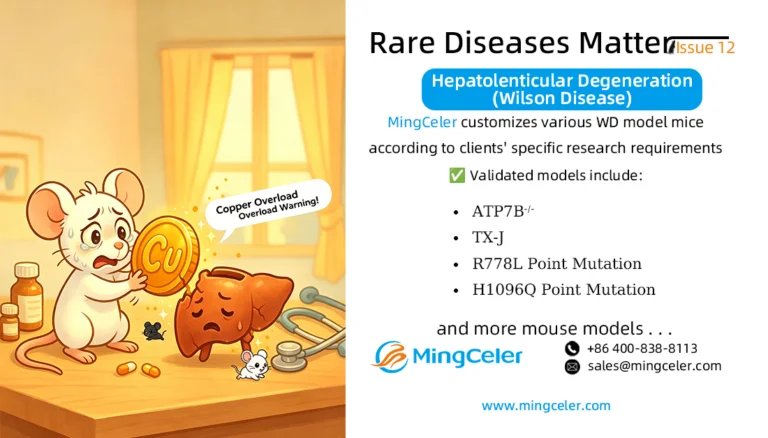 Copper Overload
Overload Warning!

Cu

Rare Diseases Matter Issue 12

Hepatolenticular Degeneration (Wilson Disease)

MingCeler customizes various WD model mice according to clients' specific research requirements

✅ Validated models include:

- ATP7B$^{-/-}$
- TX-J
- R778L Point Mutation
- H1096Q Point Mutation

and more mouse models . . .

MingCeler

+86 400-838-8113
sales@mingceler.com

www.mingceler.com